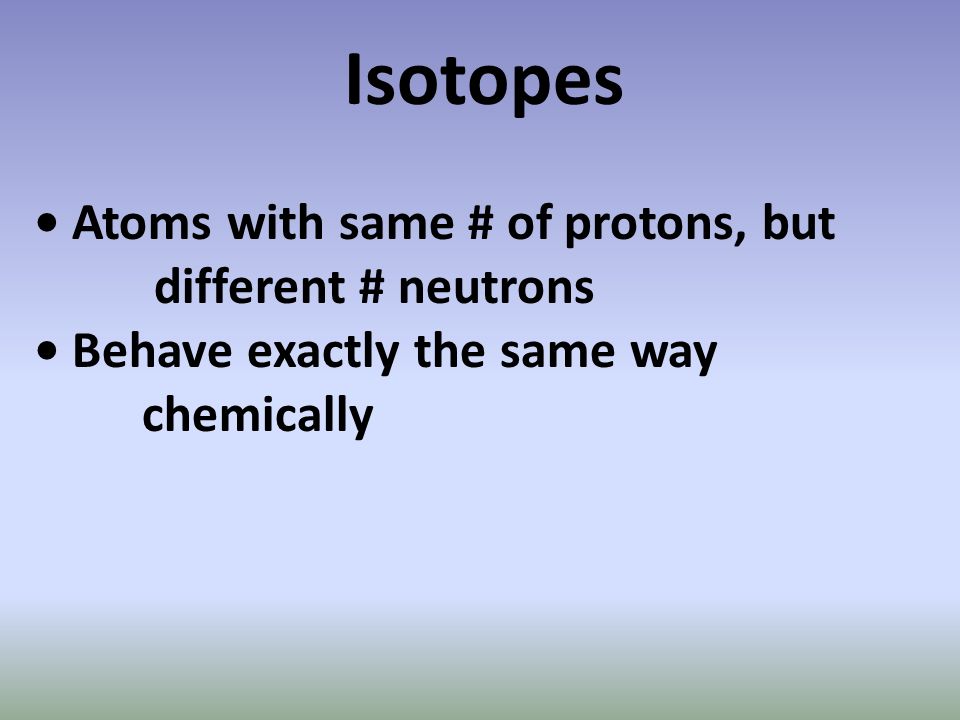 Isotopes

• Atoms with same # of protons, but different # neutrons
• Behave exactly the same way chemically